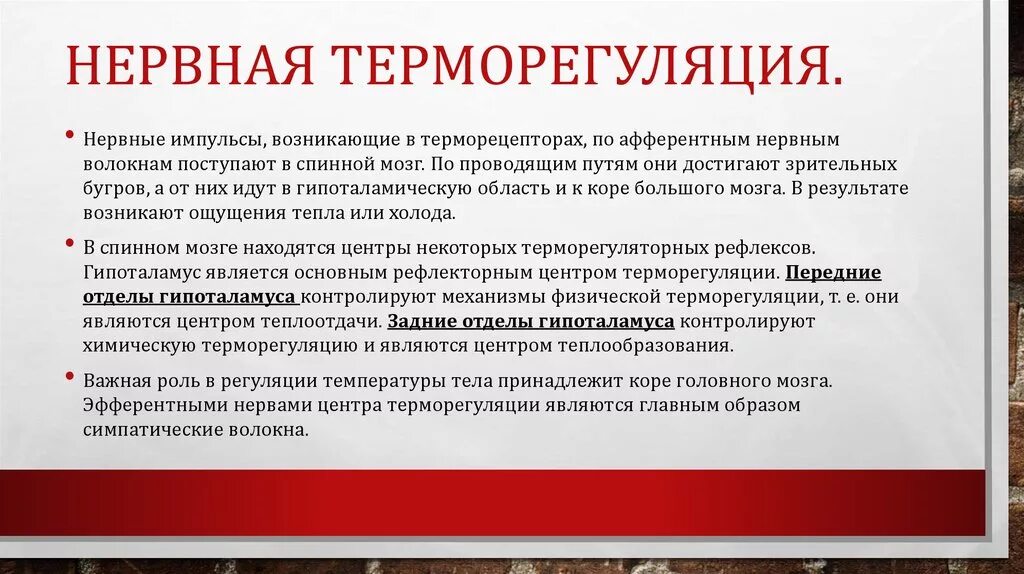 НЕРВНАЯ ТЕРМОРЕГУЛЯЦИЯ.

• Нервные импульсы, возникающие в терморецепторах, по афферентным нервным волокнам поступают в спинной мозг. По проводящим путям они достигают зрительных бугров, а от них идут в гипоталамическую область и к коре большого мозга. В результате возникают ощущения тепла или холода.

• В спинном мозге находятся центры некоторых терморегуляторных рефлексов. Гипоталамус является основным рефлекторным центром терморегуляции. Передние отделы гипоталамуса контролируют механизмы физической терморегуляции, т. е. они являются центром теплоотдачи. Задние отделы гипоталамуса контролируют химическую терморегуляцию и являются центром теплообразования.

• Важная роль в регуляции температуры тела принадлежит коре головного мозга. Эфферентными нервами центра терморегуляции являются главным образом симпатические волокна.